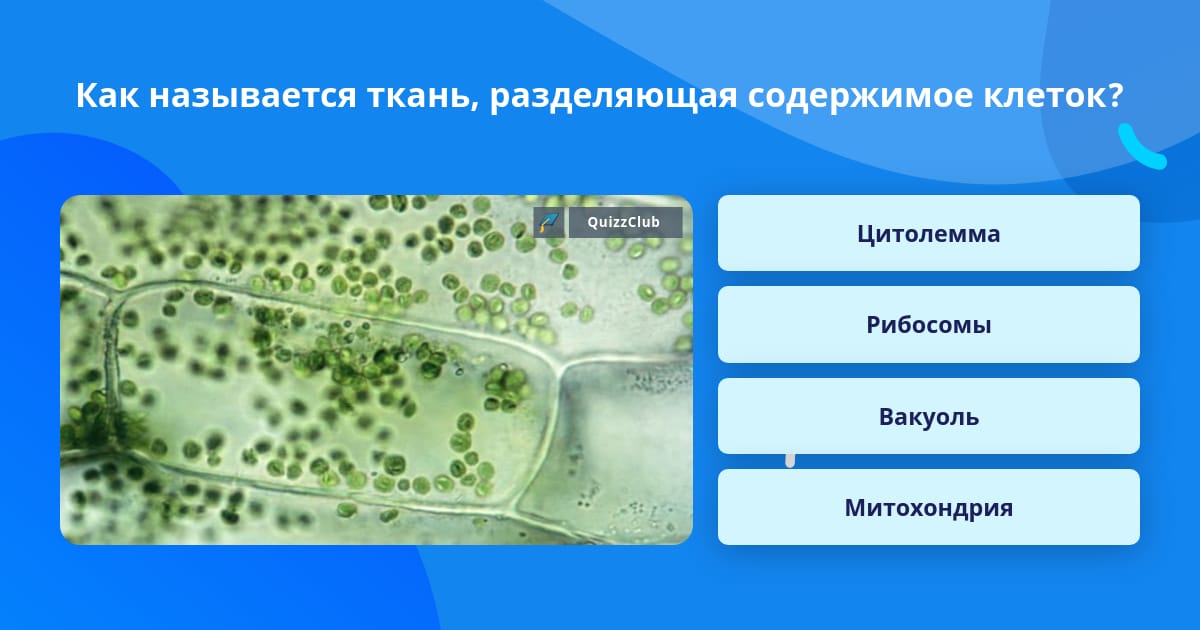 Как называется ткань, разделяющая содержимое клеток?

QuizzClub

Цитолемма

Рибосомы

Вакуоль

Митохондрия